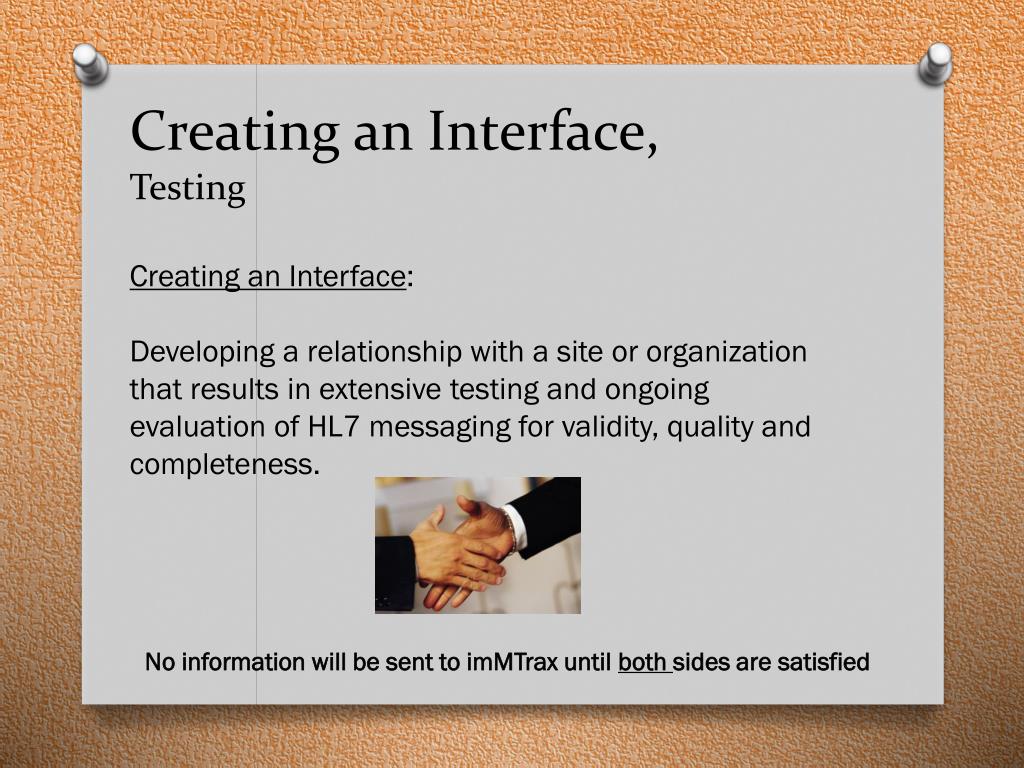 Creating an Interface,
Testing

Creating an Interface:

Developing a relationship with a site or organization that results in extensive testing and ongoing evaluation of HL7 messaging for validity, quality and completeness.

No information will be sent to imMTrax until both sides are satisfied